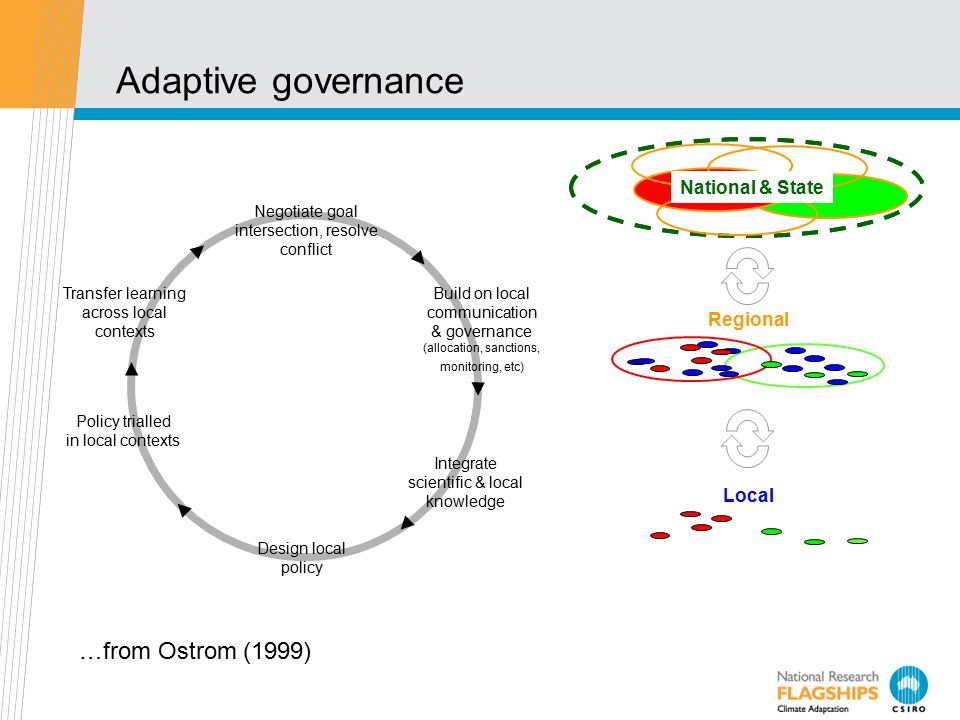 Adaptive governance

Negotiate goal intersection, resolve conflict

Build on local communication & governance (allocation, sanctions, monitoring, etc)

Integrate scientific & local knowledge

Design local policy

Policy trialled in local contexts

Transfer learning across local contexts

National & State

Regional

Local

…from Ostrom (1999)

National Research FLAGSHIPS Climate Adaptation

CSIRO